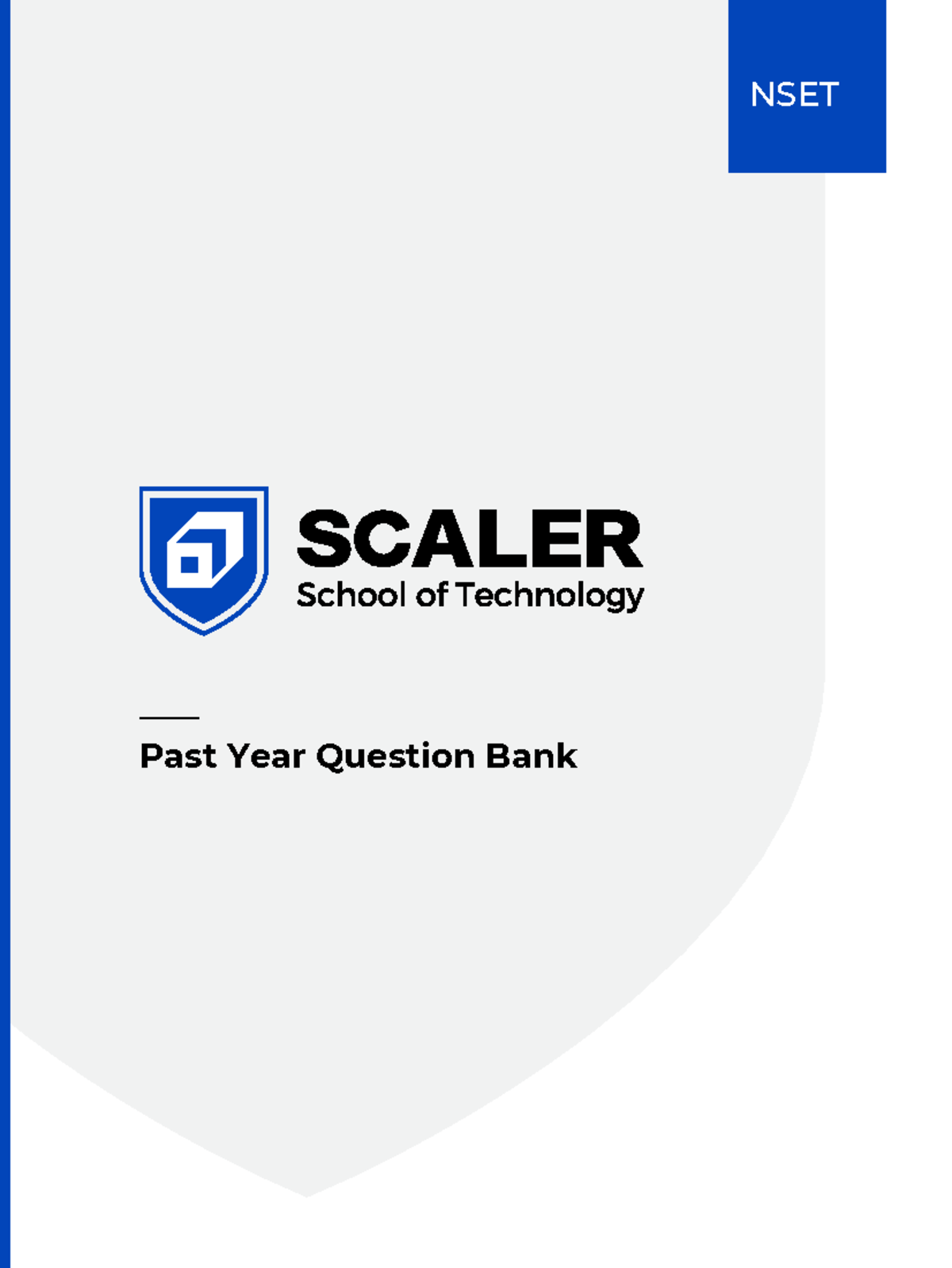 NSET

SCALER
School of Technology

Past Year Question Bank